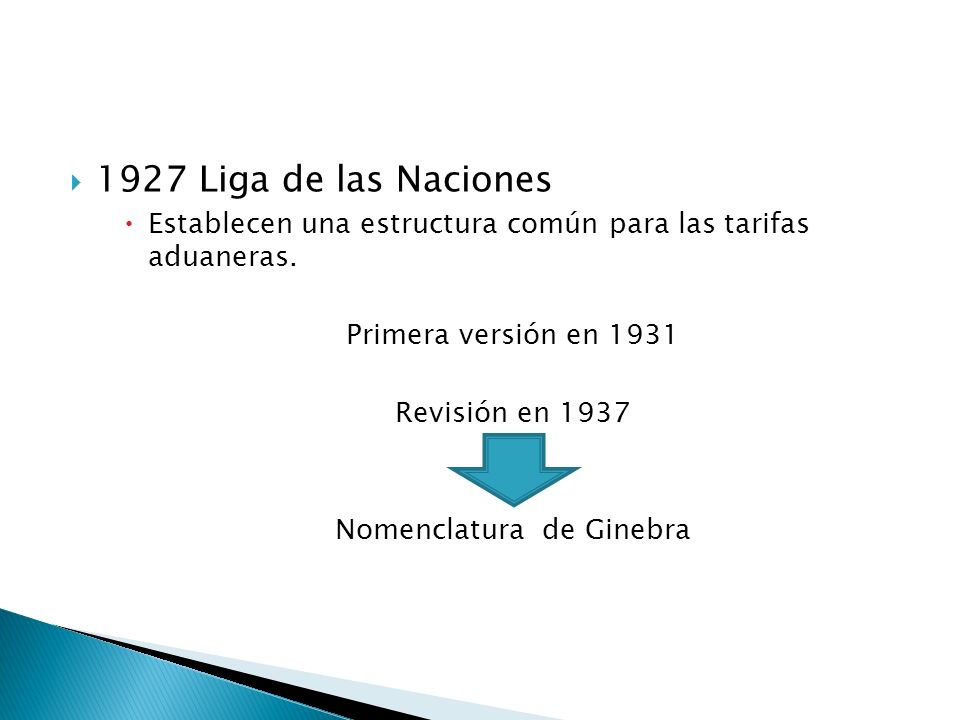 1927 Liga de las Naciones

Establecen una estructura común para las tarifas aduaneras.

Primera versión en 1931

Revisión en 1937

Nomenclatura de Ginebra